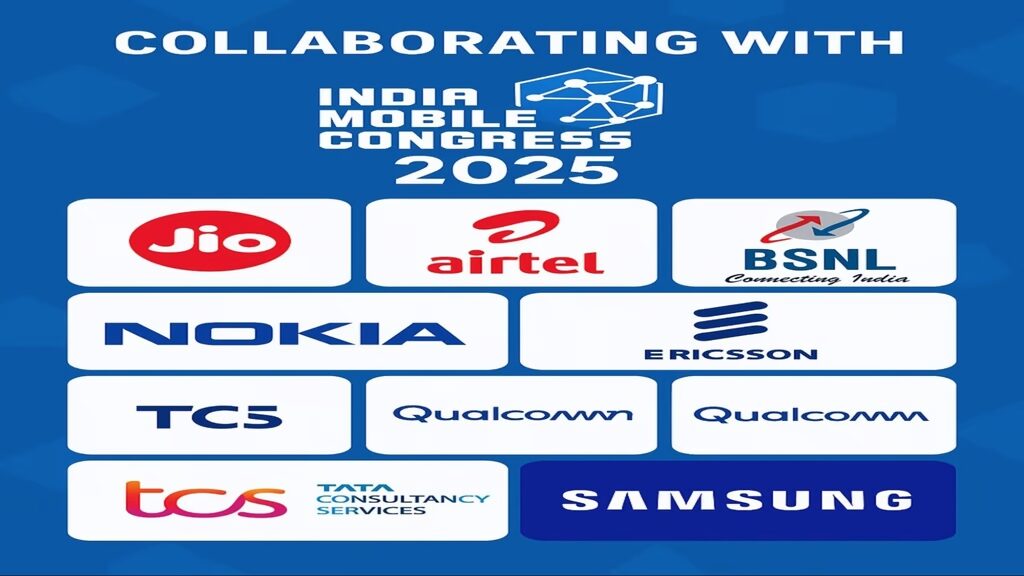 COLLABORATING WITH

INDIA MOBILE CONGRESS 2025

Jio

airtel

BSNL
Connecting India

NOKIA

ERICSSON

TC5

Qualcomm

Qualcomm

tcs TATA CONSULTANCY SERVICES

SAMSUNG